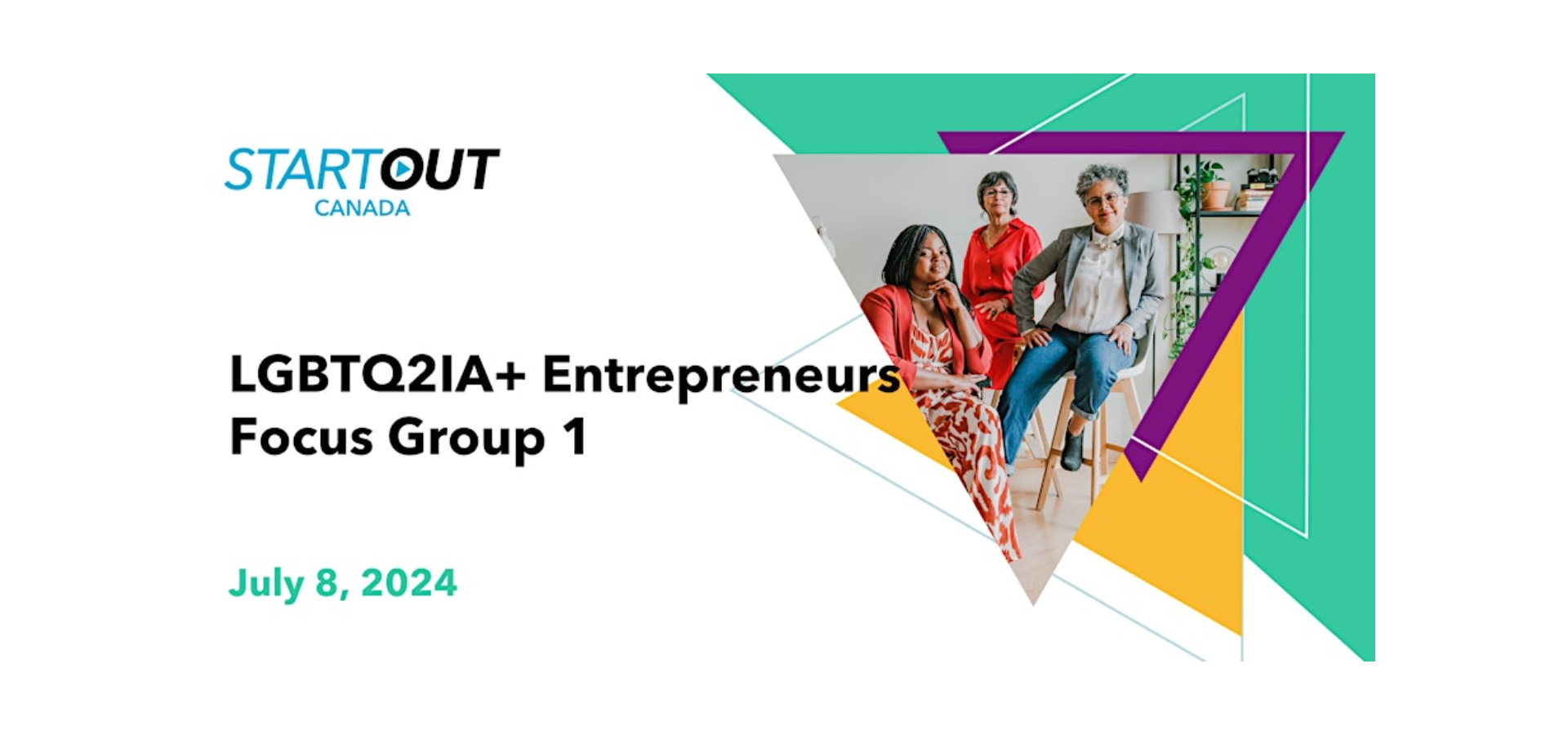 STARTOUT
CANADA

LGBTQ2IA+ Entrepreneurs
Focus Group 1

July 8, 2024